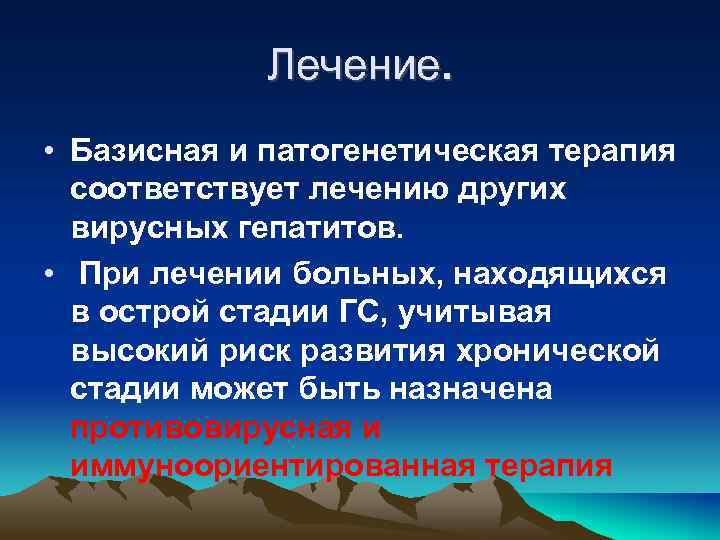 Лечение.

• Базисная и патогенетическая терапия соответствует лечению других вирусных гепатитов.

• При лечении больных, находящихся в острой стадии ГС, учитывая высокий риск развития хронической стадии может быть назначена противовирусная и иммуноориентированная терапия